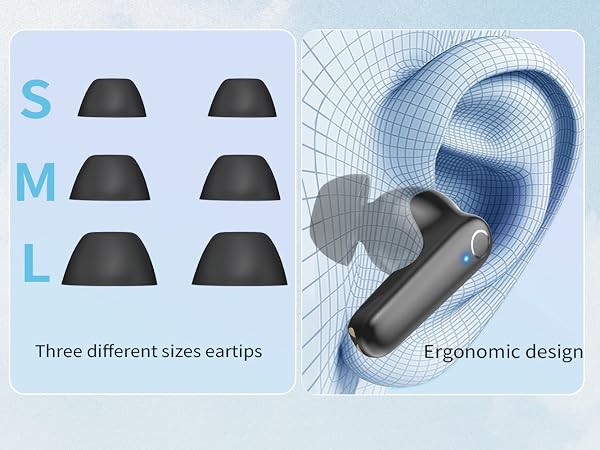 S
M
L

Three different sizes eartips

Ergonomic design